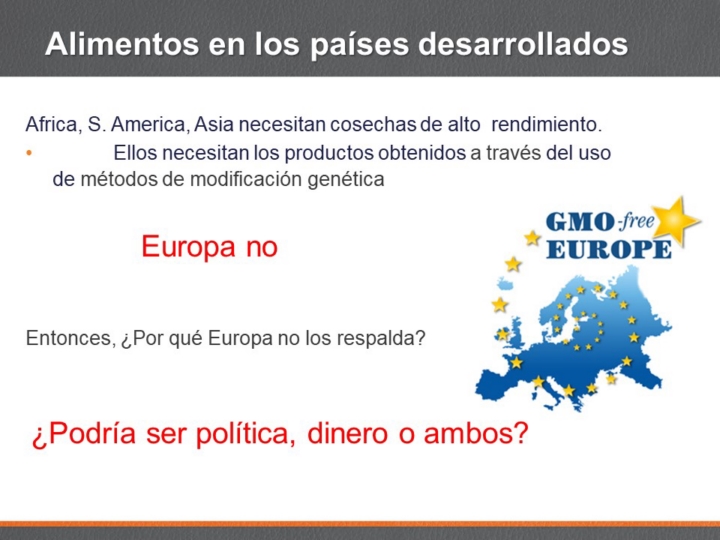 Alimentos en los países desarrollados

Africa, S. America, Asia necesitan cosechas de alto rendimiento.

• Ellos necesitan los productos obtenidos a través del uso de métodos de modificación genética

Europa no

GMO-free EUROPE

Entonces, ¿Por qué Europa no los respalda?

¿Podría ser política, dinero o ambos?